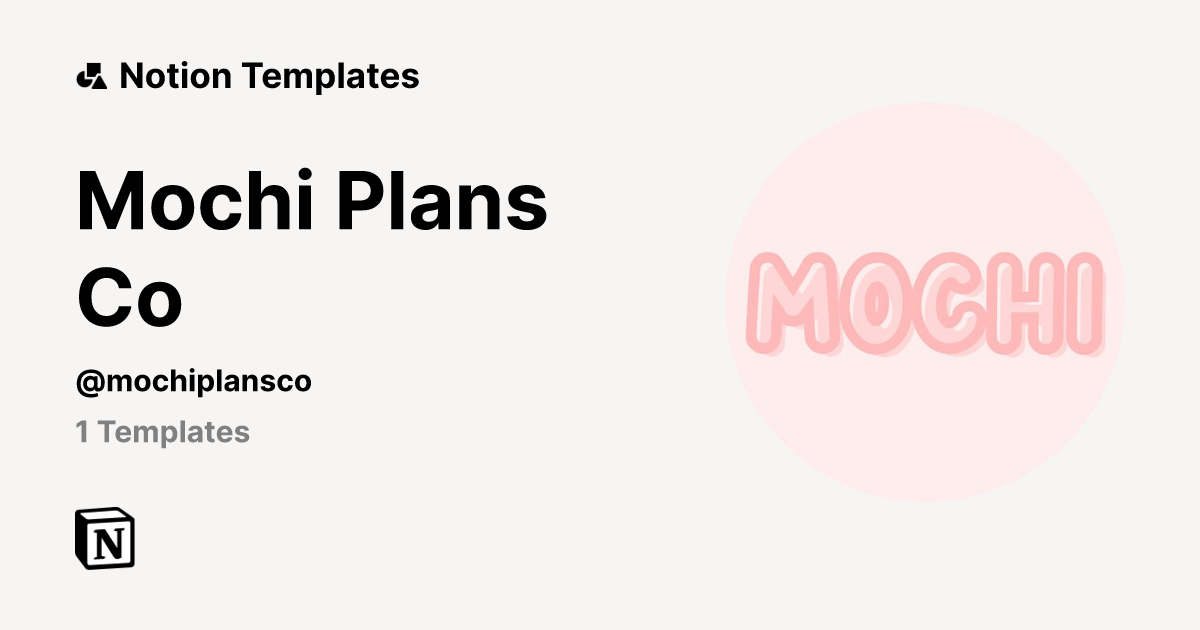 Notion Templates

Mochi Plans Co

@mochiplansco

1 Templates

MOCHI

N